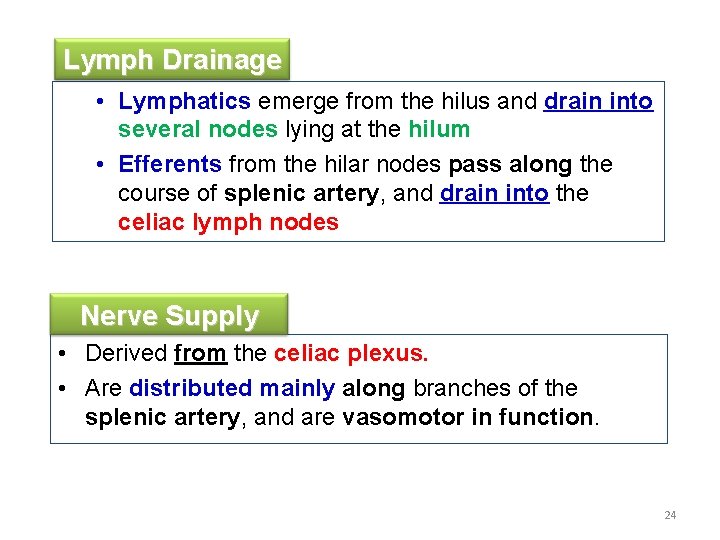 Lymph Drainage

• Lymphatics emerge from the hilus and drain into several nodes lying at the hilum

• Efferents from the hilar nodes pass along the course of splenic artery, and drain into the celiac lymph nodes

Nerve Supply

• Derived from the celiac plexus.

• Are distributed mainly along branches of the splenic artery, and are vasomotor in function.

24